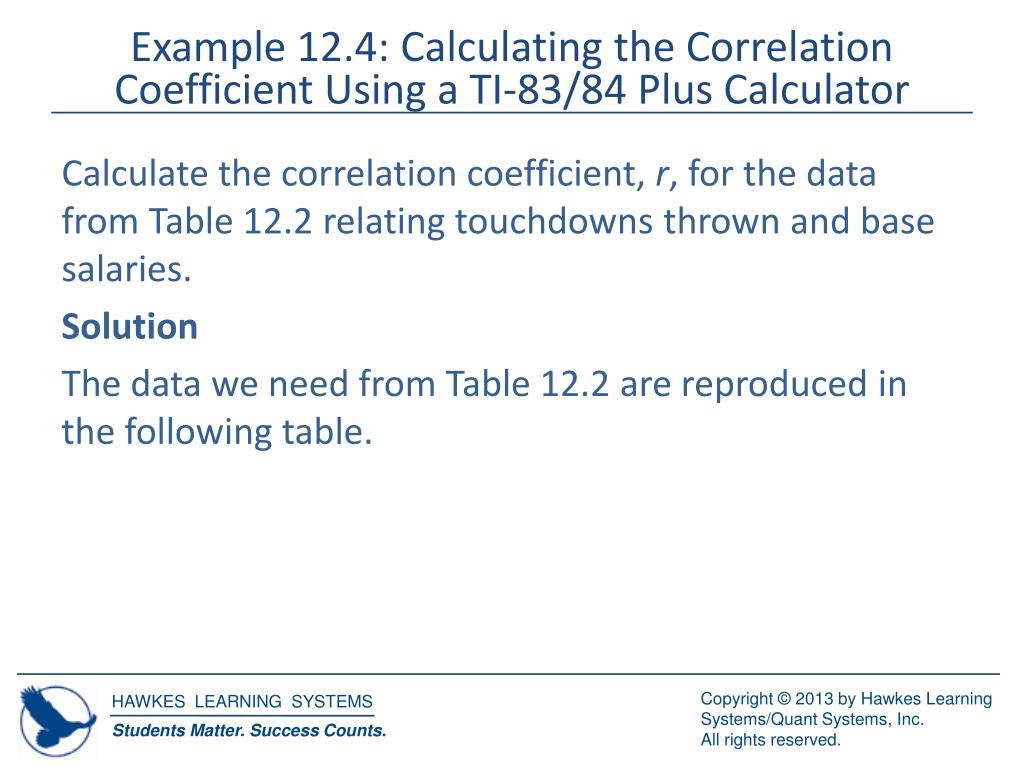 Example 12.4: Calculating the Correlation Coefficient Using a TI-83/84 Plus Calculator

Calculate the correlation coefficient, $r$, for the data from Table 12.2 relating touchdowns thrown and base salaries.

Solution

The data we need from Table 12.2 are reproduced in the following table.

HAWKES LEARNING SYSTEMS
Students Matter. Success Counts.

Copyright © 2013 by Hawkes Learning Systems/Quant Systems, Inc.
All rights reserved.